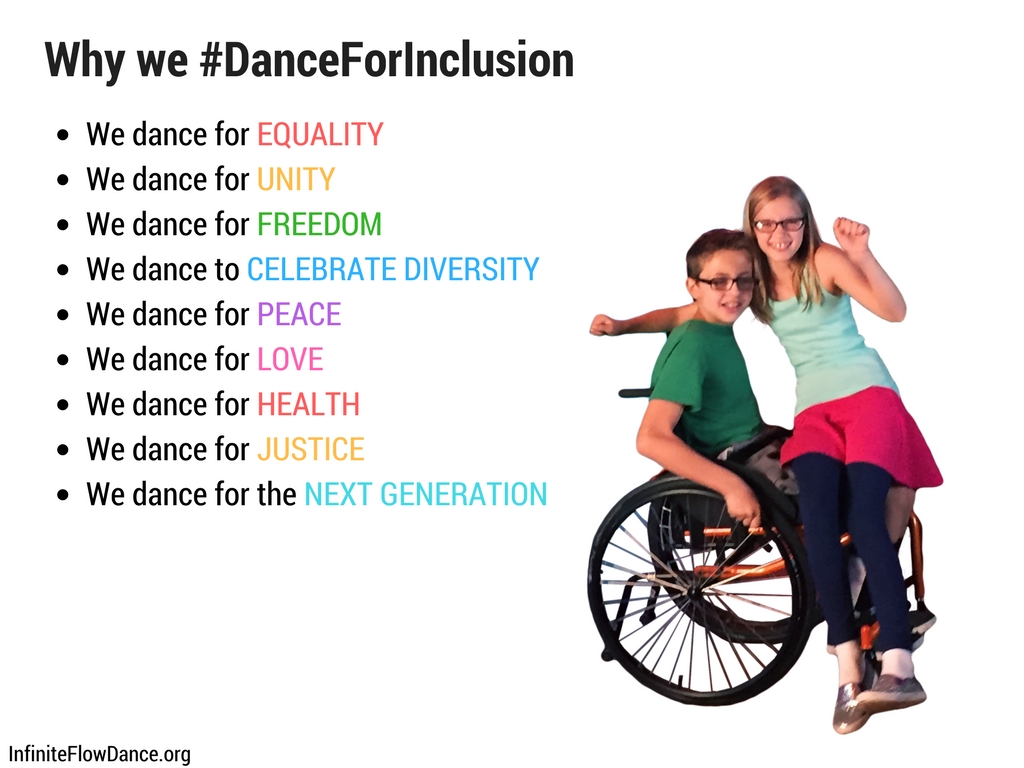 Why we #DanceForInclusion

- We dance for EQUALITY
- We dance for UNITY
- We dance for FREEDOM
- We dance to CELEBRATE DIVERSITY
- We dance for PEACE
- We dance for LOVE
- We dance for HEALTH
- We dance for JUSTICE
- We dance for the NEXT GENERATION

InfiniteFlowDance.org